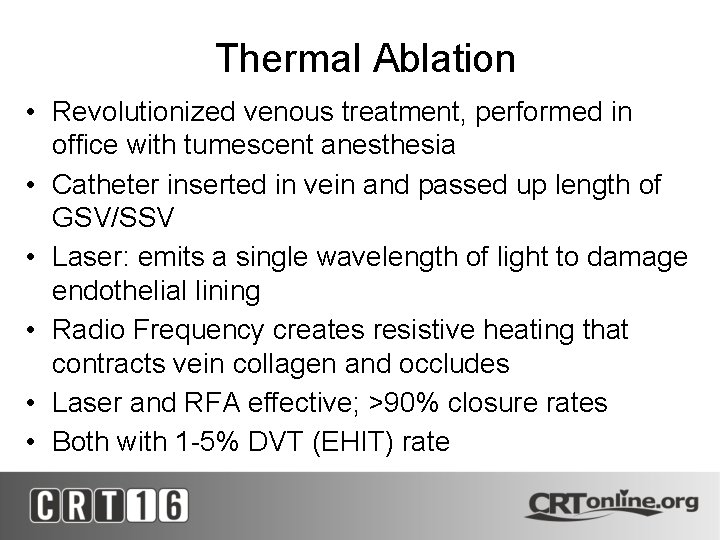 Thermal Ablation

• Revolutionized venous treatment, performed in office with tumescent anesthesia
• Catheter inserted in vein and passed up length of GSV/SSV
• Laser: emits a single wavelength of light to damage endothelial lining
• Radio Frequency creates resistive heating that contracts vein collagen and occludes
• Laser and RFA effective; >90% closure rates
• Both with 1-5% DVT (EHIT) rate

CRT16

CRTonline.org